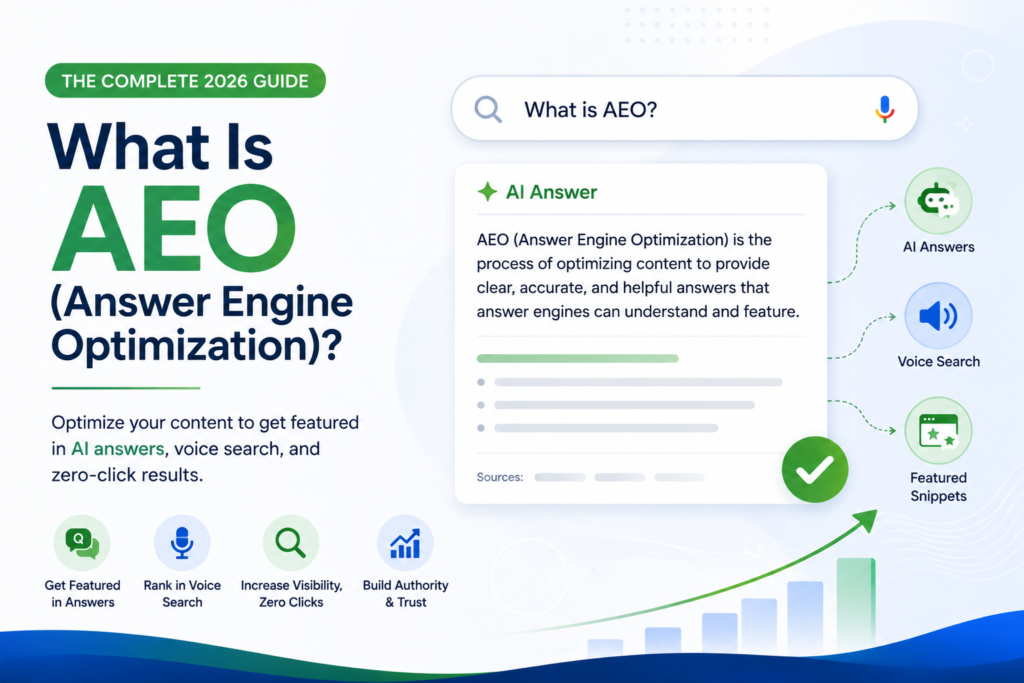 THE COMPLETE 2026 GUIDE

What Is AEO (Answer Engine Optimization)?

Optimize your content to get featured in AI answers, voice search, and zero-click results.

Q

Get Featured in Answers

Rank in Voice Search

Increase Visibility, Zero Clicks

Build Authority & Trust

What is AEO?

AI Answer

AEO (Answer Engine Optimization) is the process of optimizing content to provide clear, accurate, and helpful answers that answer engines can understand and feature.

Sources:

AI Answers

Voice Search

Featured Snippets